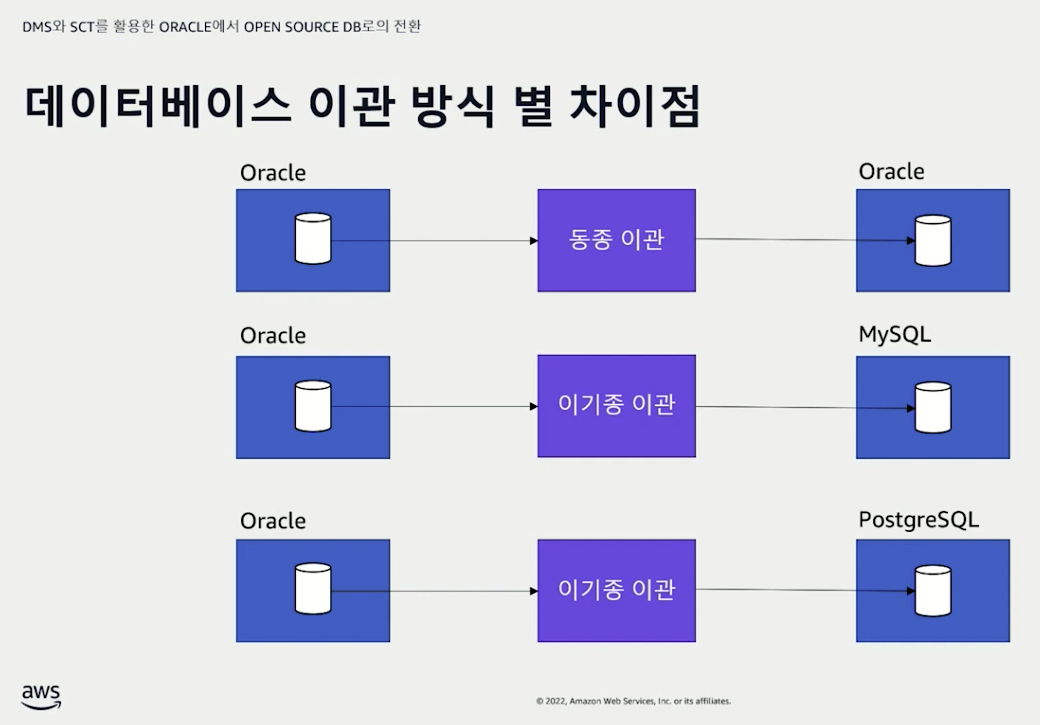 DMS와 SCT를 활용한 ORACLE에서 OPEN SOURCE DB로의 전환

데이터베이스 이관 방식 별 차이점

Oracle

동종 이관

Oracle

Oracle

이기종 이관

MySQL

Oracle

이기종 이관

PostgreSQL

aws

© 2022, Amazon Web Services, Inc. or its affiliates.